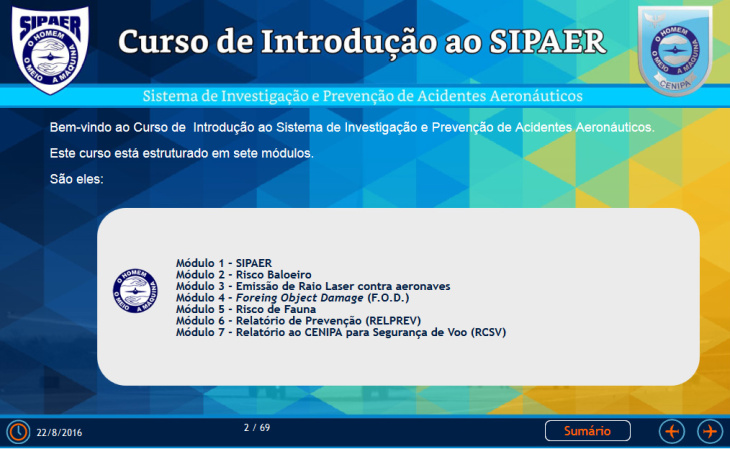 SIPAER
O HOMEM
O MEIO A MÁQUINA

Curso de Introdução ao SIPAER

O HOMEM
O MEIO A MÁQUINA
CENIPA

Sistema de Investigação e Prevenção de Acidentes Aeronáuticos

Bem-vindo ao Curso de Introdução ao Sistema de Investigação e Prevenção de Acidentes Aeronáuticos.

Este curso está estruturado em sete módulos.

São eles:

O HOMEM
O MEIO A MÁQUINA

Módulo 1 - SIPAER
Módulo 2 - Risco Baloeiro
Módulo 3 - Emissão de Raio Laser contra aeronaves
Módulo 4 - Foreing Object Damage (F.O.D.)
Módulo 5 - Risco de Fauna
Módulo 6 - Relatório de Prevenção (RELPREV)
Módulo 7 - Relatório ao CENIPA para Segurança de Voo (RCSV)

22/8/2016

2 / 69

Sumário